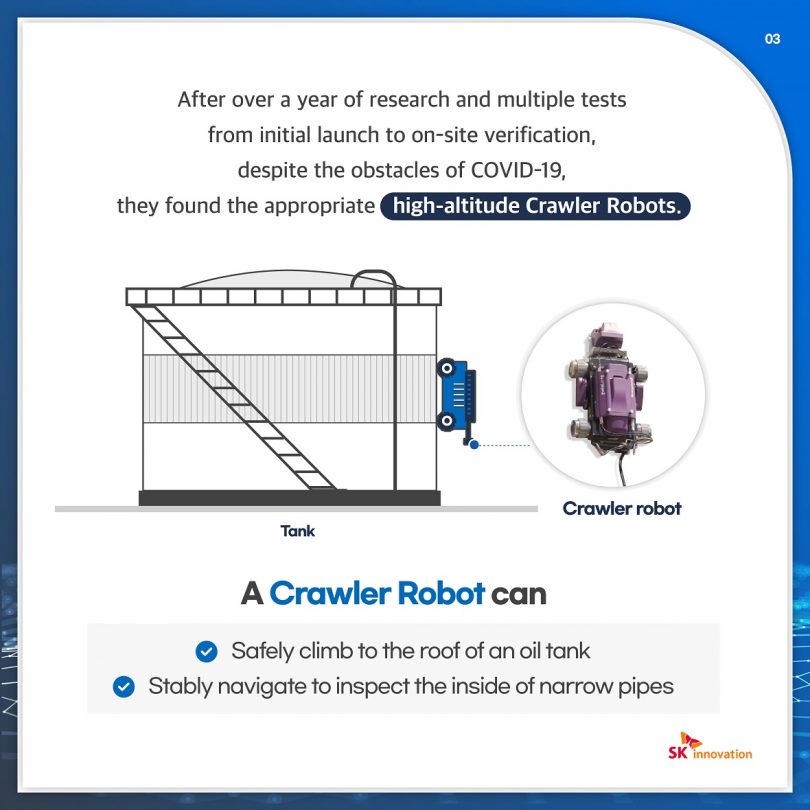 03

After over a year of research and multiple tests from initial launch to on-site verification, despite the obstacles of COVID-19, they found the appropriate high-altitude Crawler Robots.

Tank

Crawler robot

A Crawler Robot can

Safely climb to the roof of an oil tank

Stably navigate to inspect the inside of narrow pipes

SK innovation